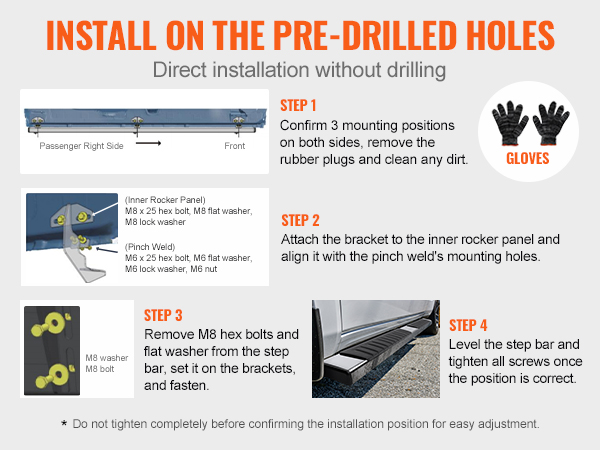 INSTALL ON THE PRE-DRILLED HOLES

Direct installation without drilling

Passenger Right Side

Front

STEP 1

Confirm 3 mounting positions on both sides, remove the rubber plugs and clean any dirt.

GLOVES

(Inner Rocker Panel)
M8 x 25 hex bolt, M8 flat washer, M8 lock washer

(Pinch Weld)
M6 x 25 hex bolt, M6 flat washer, M6 lock washer, M6 nut

STEP 2

Attach the bracket to the inner rocker panel and align it with the pinch weld's mounting holes.

M8 washer
M8 bolt

STEP 3

Remove M8 hex bolts and flat washer from the step bar, set it on the brackets, and fasten.

STEP 4

Level the step bar and tighten all screws once the position is correct.

* Do not tighten completely before confirming the installation position for easy adjustment.